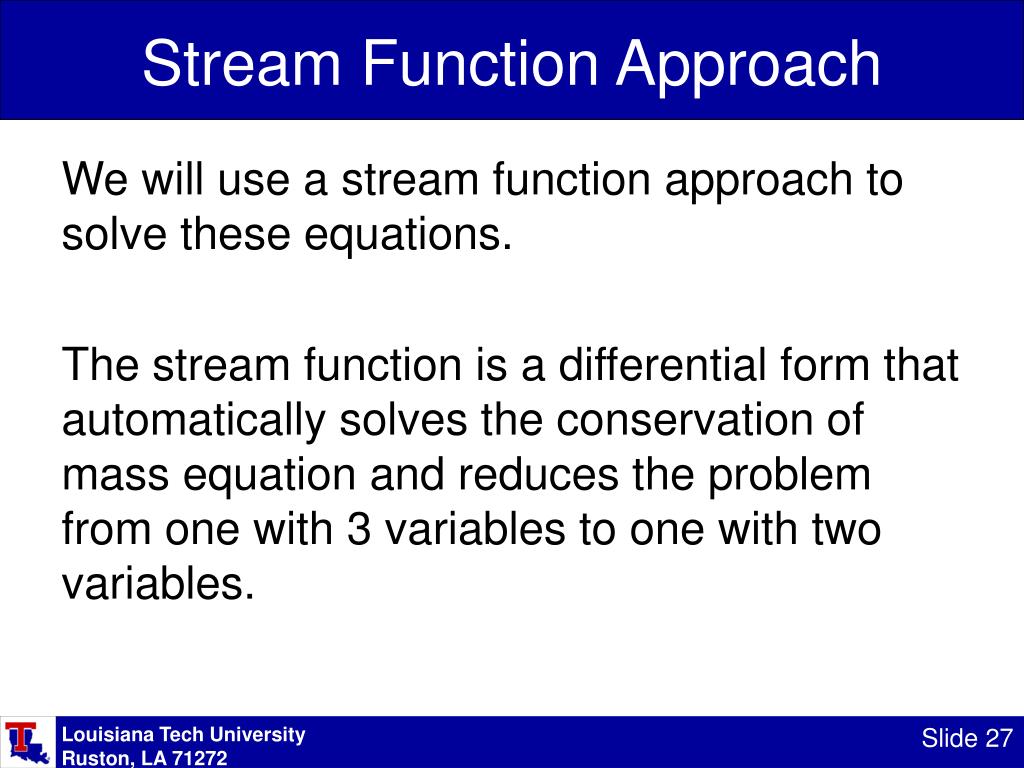 Stream Function Approach

We will use a stream function approach to solve these equations.

The stream function is a differential form that automatically solves the conservation of mass equation and reduces the problem from one with 3 variables to one with two variables.

Louisiana Tech University
Ruston, LA 71272

Slide 27